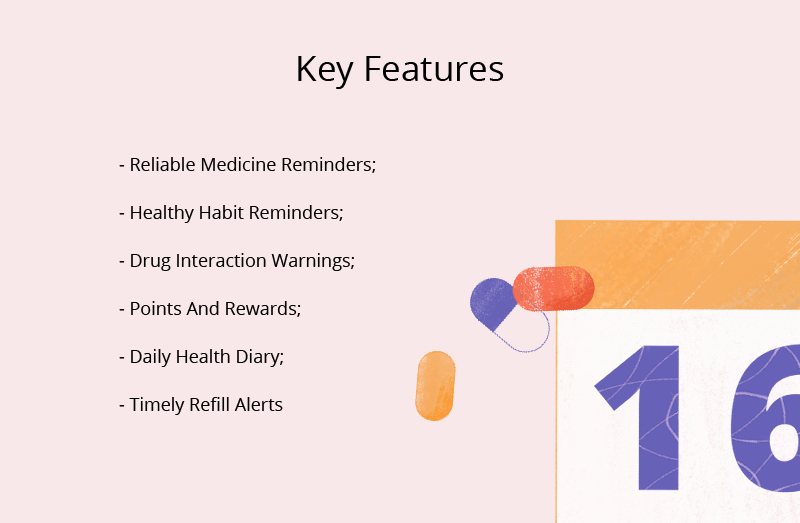 Key Features

- Reliable Medicine Reminders;

- Healthy Habit Reminders;

- Drug Interaction Warnings;

- Points And Rewards;

- Daily Health Diary;

- Timely Refill Alerts

16